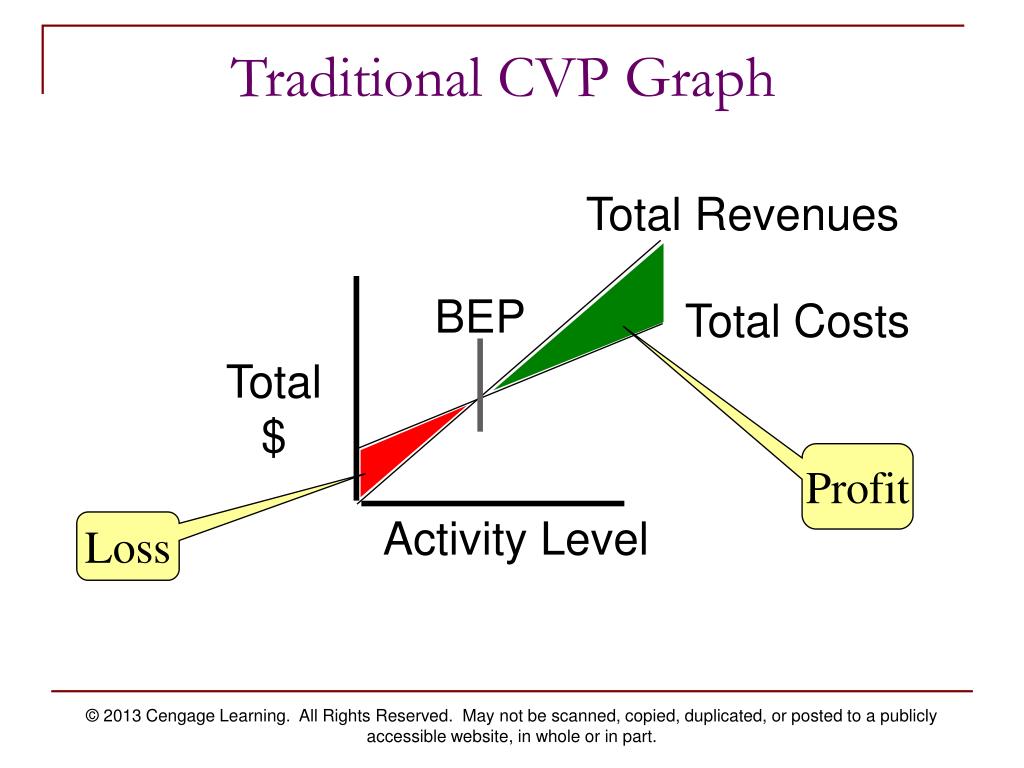 Traditional CVP Graph

Total Revenues

BEP

Total Costs

Total $

Profit

Loss

Activity Level

© 2013 Cengage Learning. All Rights Reserved. May not be scanned, copied, duplicated, or posted to a publicly accessible website, in whole or in part.